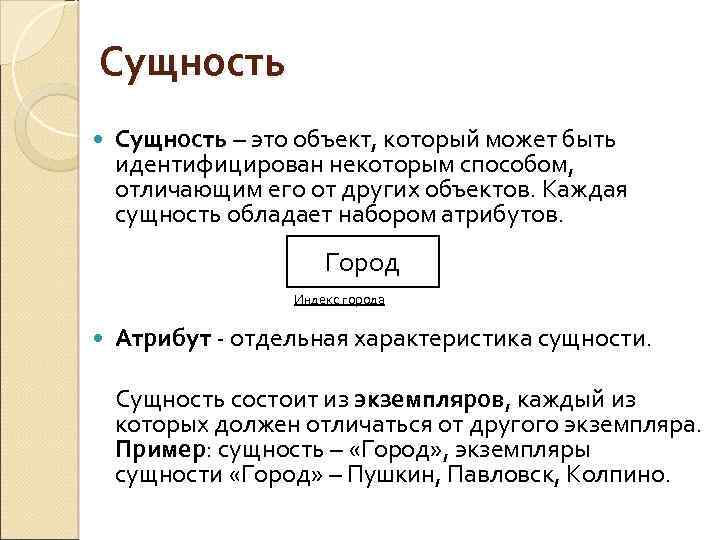 Сущность

Сущность – это объект, который может быть идентифицирован некоторым способом, отличающим его от других объектов. Каждая сущность обладает набором атрибутов.

Город

Индекс города

Атрибут - отдельная характеристика сущности.

Сущность состоит из экземпляров, каждый из которых должен отличаться от другого экземпляра. Пример: сущность – «Город», экземпляры сущности «Город» – Пушкин, Павловск, Колпино.